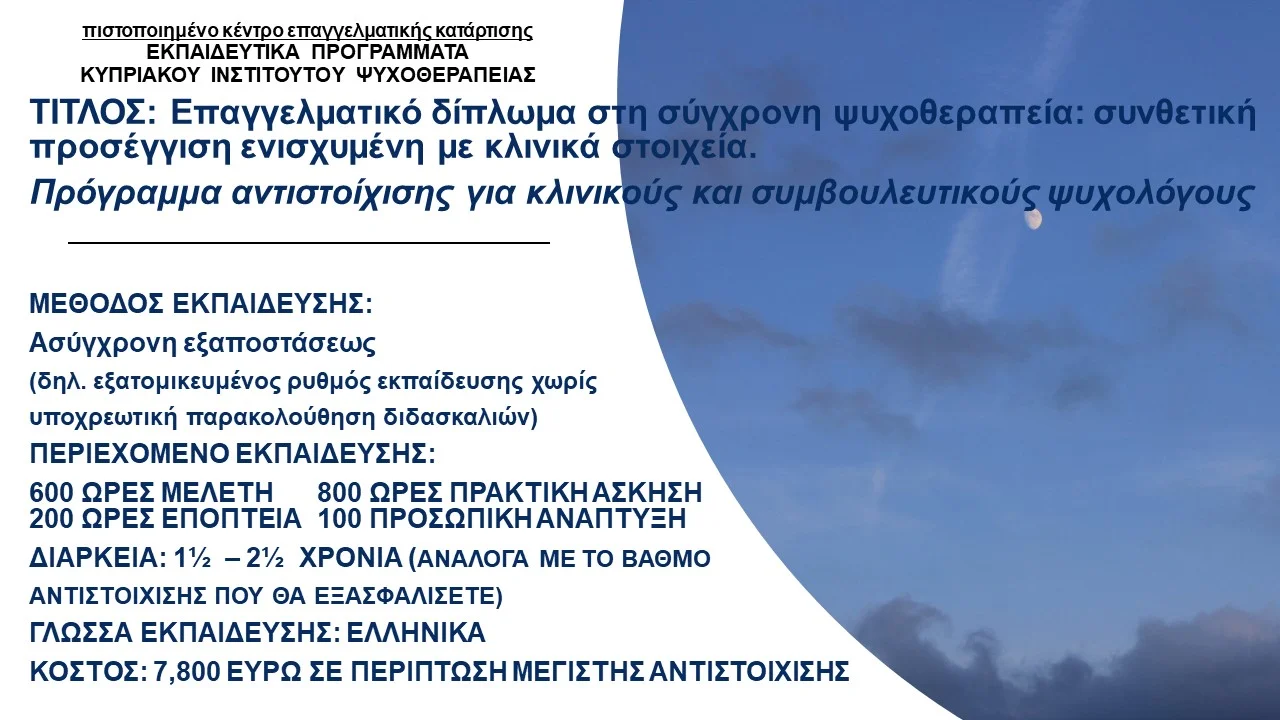 πιστοποιημένο κέντρο επαγγελματικής κατάρτισης
ΕΚΠΑΙΔΕΥΤΙΚΑ ΠΡΟΓΡΑΜΜΑΤΑ
ΚΥΠΡΙΑΚΟΥ ΙΝΣΤΙΤΟΥΤΟΥ ΨΥΧΟΘΕΡΑΠΕΙΑΣ

ΤΙΤΛΟΣ: Επαγγελματικό δίπλωμα στη σύγχρονη ψυχοθεραπεία: συνθετική προσέγγιση ενισχυμένη με κλινικά στοιχεία.

Πρόγραμμα αντιστοίχισης για κλινικούς και συμβουλευτικούς ψυχολόγους

ΜΕΘΟΔΟΣ ΕΚΠΑΙΔΕΥΣΗΣ:
Ασύγχρονη εξαποστάσεως
(δηλ. εξατομικευμένος ρυθμός εκπαίδευσης χωρίς υποχρεωτική παρακολούθηση διδασκαλιών)

ΠΕΡΙΕΧΟΜΕΝΟ ΕΚΠΑΙΔΕΥΣΗΣ:
600 ΩΡΕΣ ΜΕΛΕΤΗ 800 ΩΡΕΣ ΠΡΑΚΤΙΚΗ ΑΣΚΗΣΗ
200 ΩΡΕΣ ΕΠΟΠΤΕΙΑ 100 ΠΡΟΣΩΠΙΚΗ ΑΝΑΠΤΥΞΗ

ΔΙΑΡΚΕΙΑ: 1½ – 2½ ΧΡΟΝΙΑ (ΑΝΑΛΟΓΑ ΜΕ ΤΟ ΒΑΘΜΟ ΑΝΤΙΣΤΟΙΧΙΣΗΣ ΠΟΥ ΘΑ ΕΞΑΣΦΑΛΙΣΕΤΕ)

ΓΛΩΣΣΑ ΕΚΠΑΙΔΕΥΣΗΣ: ΕΛΛΗΝΙΚΑ

ΚΟΣΤΟΣ: 7,800 ΕΥΡΩ ΣΕ ΠΕΡΙΠΤΩΣΗ ΜΕΓΙΣΤΗΣ ΑΝΤΙΣΤΟΙΧΙΣΗΣ